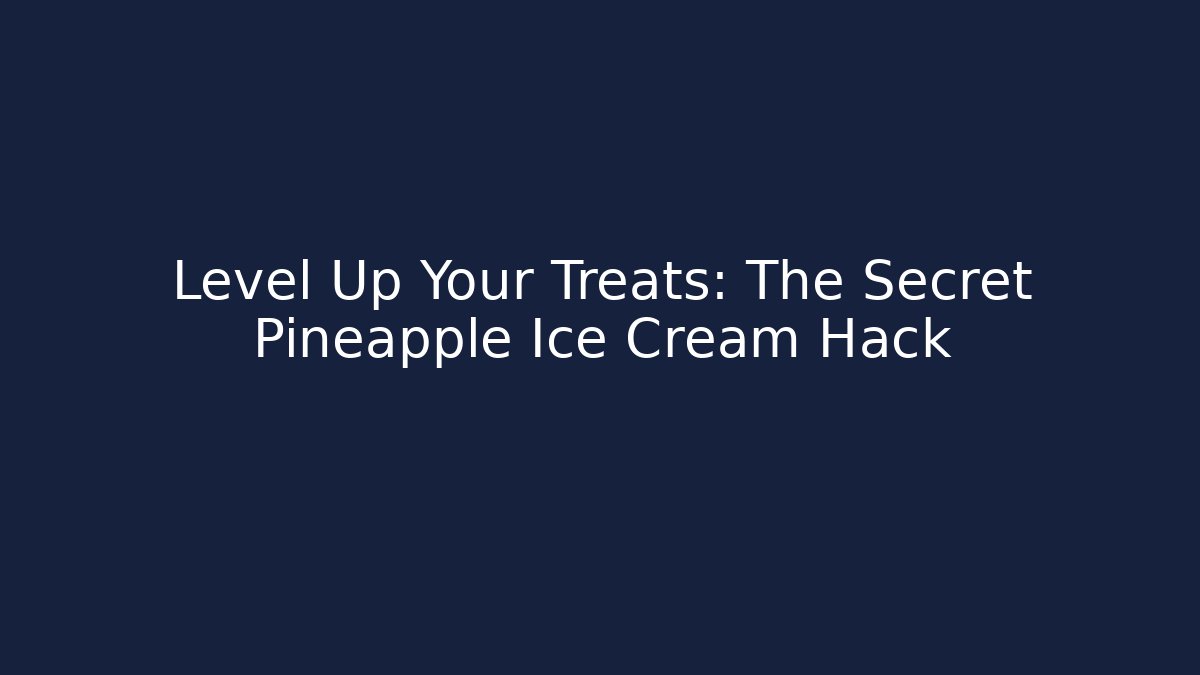 Level Up Your Treats: The Secret Pineapple Ice Cream Hack